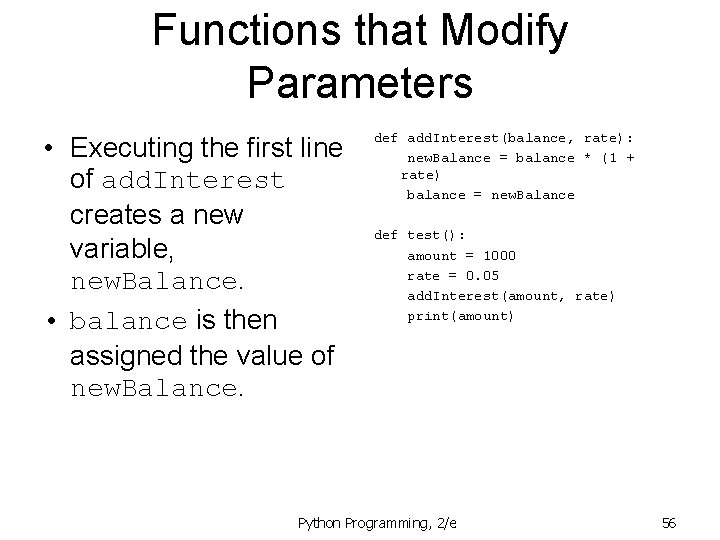 Functions that Modify Parameters

• Executing the first line of addInterest creates a new variable, newBalance.

• balance is then assigned the value of newBalance.

def addInterest(balance, rate):
    newBalance = balance * (1 + rate)
    balance = newBalance

def test():
    amount = 1000
    rate = 0.05
    addInterest(amount, rate)
    print(amount)

Python Programming, 2/e

56